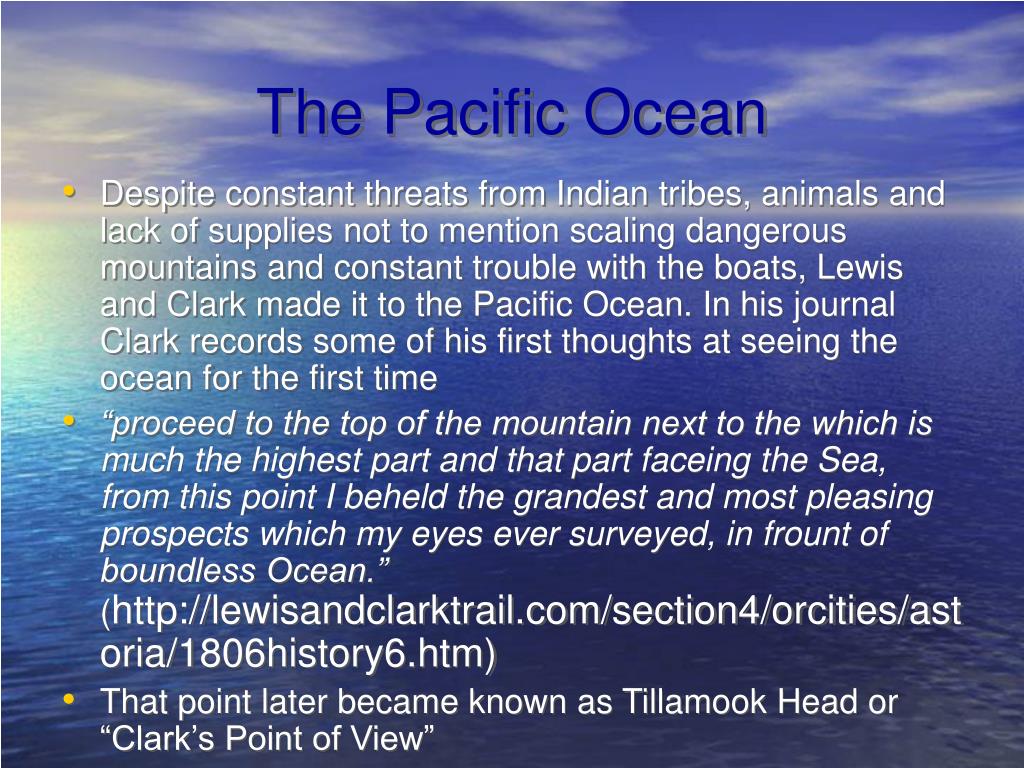 The Pacific Ocean

• Despite constant threats from Indian tribes, animals and lack of supplies not to mention scaling dangerous mountains and constant trouble with the boats, Lewis and Clark made it to the Pacific Ocean. In his journal Clark records some of his first thoughts at seeing the ocean for the first time

• “proceed to the top of the mountain next to the which is much the highest part and that part faceing the Sea, from this point I beheld the grandest and most pleasing prospects which my eyes ever surveyed, in frount of boundless Ocean.” (http://lewisandclarktrail.com/section4/orcities/astoria/1806history6.htm)

• That point later became known as Tillamook Head or “Clark’s Point of View”